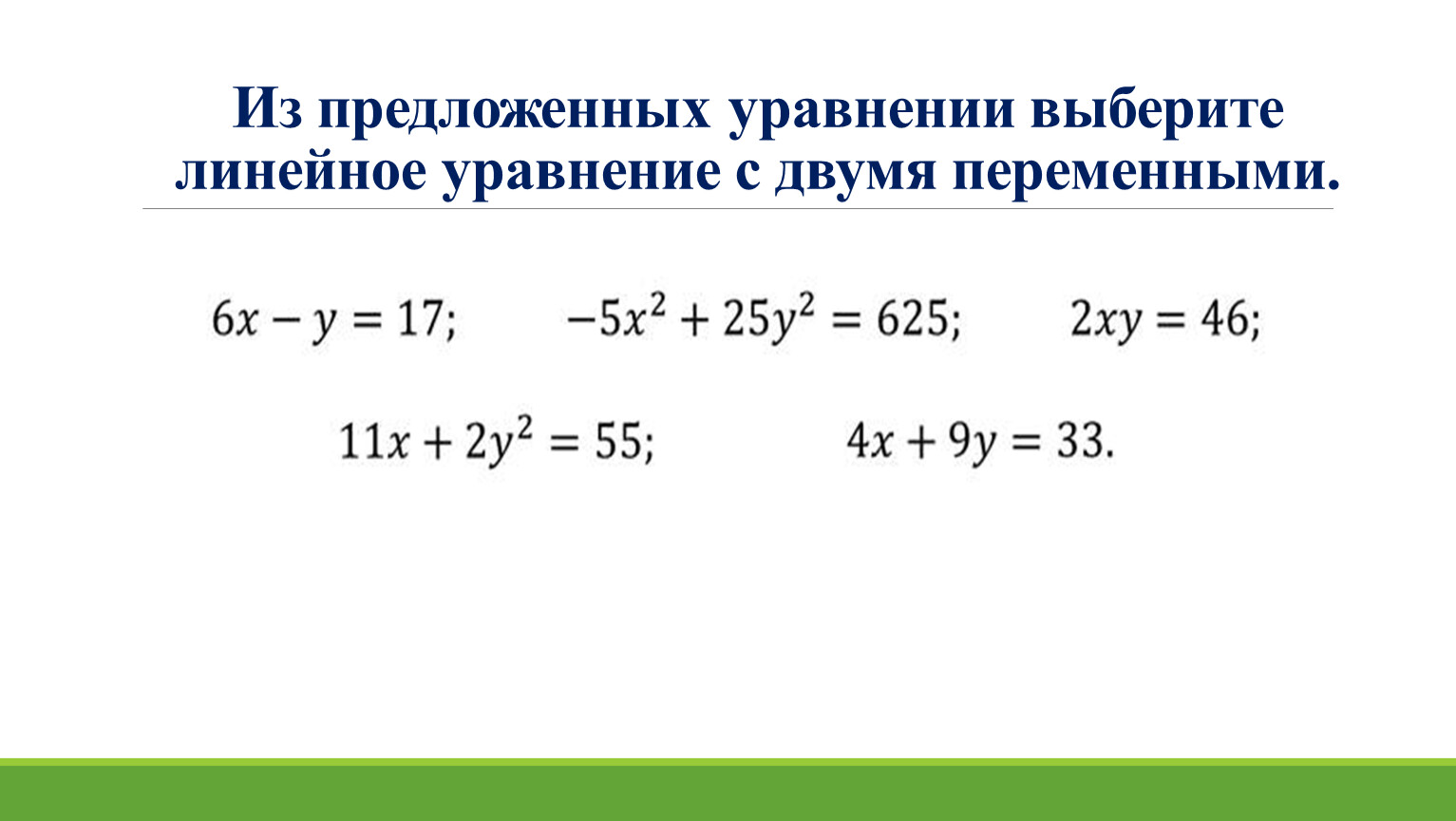 Из предложенных уравнении выберите линейное уравнение с двумя переменными.

$6x - y = 17;$ $-5x^2 + 25y^2 = 625;$ $2xy = 46;$

$11x + 2y^2 = 55;$ $4x + 9y = 33.$